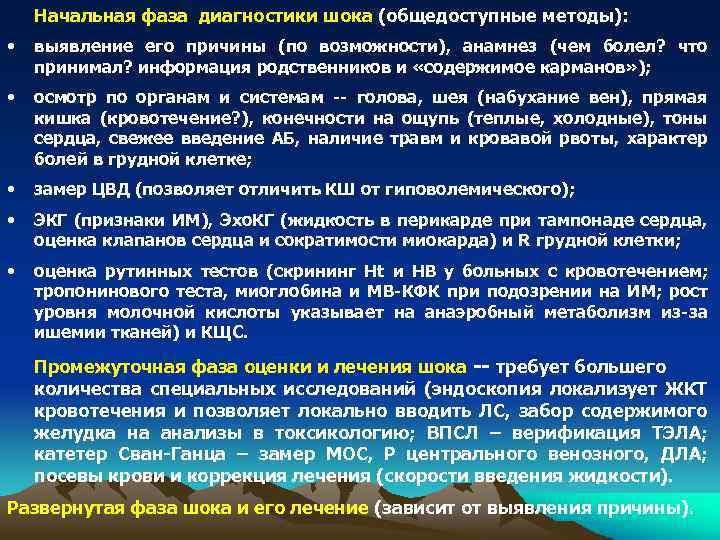 Начальная фаза диагностики шока (общедоступные методы):

• выявление его причины (по возможности), анамнез (чем болел? что принимал? информация родственников и «содержимое карманов»);

• осмотр по органам и системам -- голова, шея (набухание вен), прямая кишка (кровотечение?), конечности на ощупь (теплые, холодные), тоны сердца, свежее введение АБ, наличие травм и кровавой рвоты, характер болей в грудной клетке;

• замер ЦВД (позволяет отличить КШ от гиповолемического);

• ЭКГ (признаки ИМ), ЭхоКГ (жидкость в перикарде при тампонаде сердца, оценка клапанов сердца и сократимости миокарда) и R грудной клетки;

• оценка рутинных тестов (скрининг Ht и НВ у больных с кровотечением; тропонинового теста, миоглобина и МВ-КФК при подозрении на ИМ; рост уровня молочной кислоты указывает на анаэробный метаболизм из-за ишемии тканей) и КЩС.

Промежуточная фаза оценки и лечения шока -- требует большего количества специальных исследований (эндоскопия локализует ЖКТ кровотечения и позволяет локально вводить ЛС, забор содержимого желудка на анализы в токсикологию; ВПСЛ – верификация ТЭЛА; катетер Сван-Ганца – замер МОС, Р центрального венозного, ДЛА; посевы крови и коррекция лечения (скорости введения жидкости).

Развернутая фаза шока и его лечение (зависит от выявления причины).